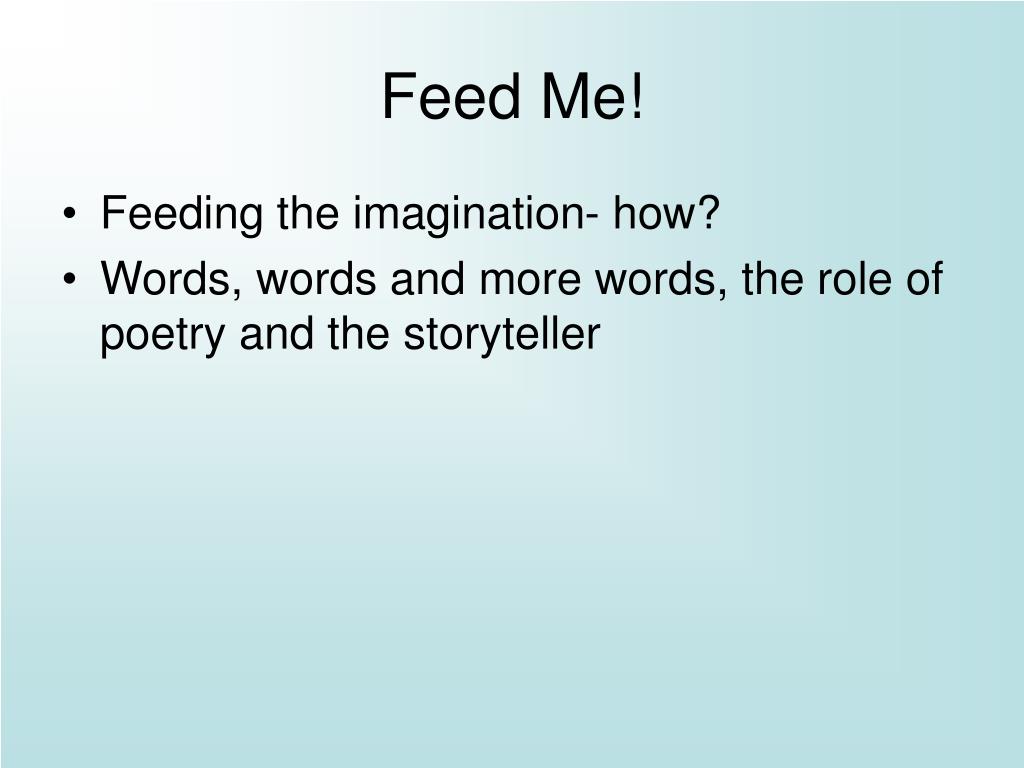 Feed Me!

• Feeding the imagination- how?
• Words, words and more words, the role of poetry and the storyteller